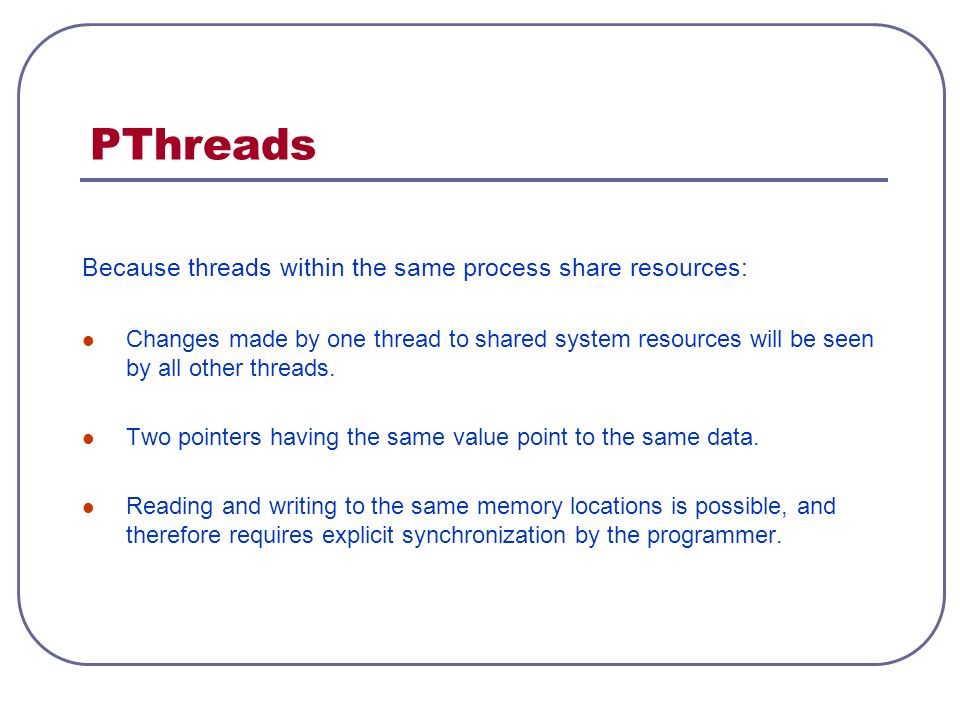 PThreads

Because threads within the same process share resources:

- Changes made by one thread to shared system resources will be seen by all other threads.

- Two pointers having the same value point to the same data.

- Reading and writing to the same memory locations is possible, and therefore requires explicit synchronization by the programmer.